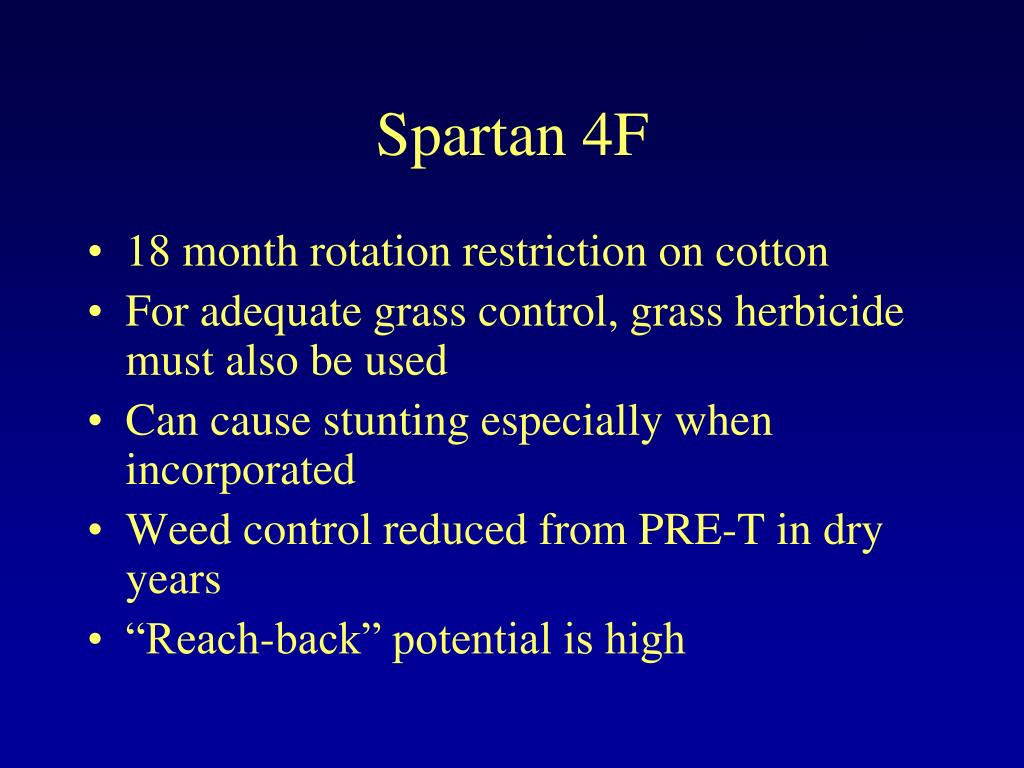 Spartan 4F

• 18 month rotation restriction on cotton
• For adequate grass control, grass herbicide must also be used
• Can cause stunting especially when incorporated
• Weed control reduced from PRE-T in dry years
• “Reach-back” potential is high